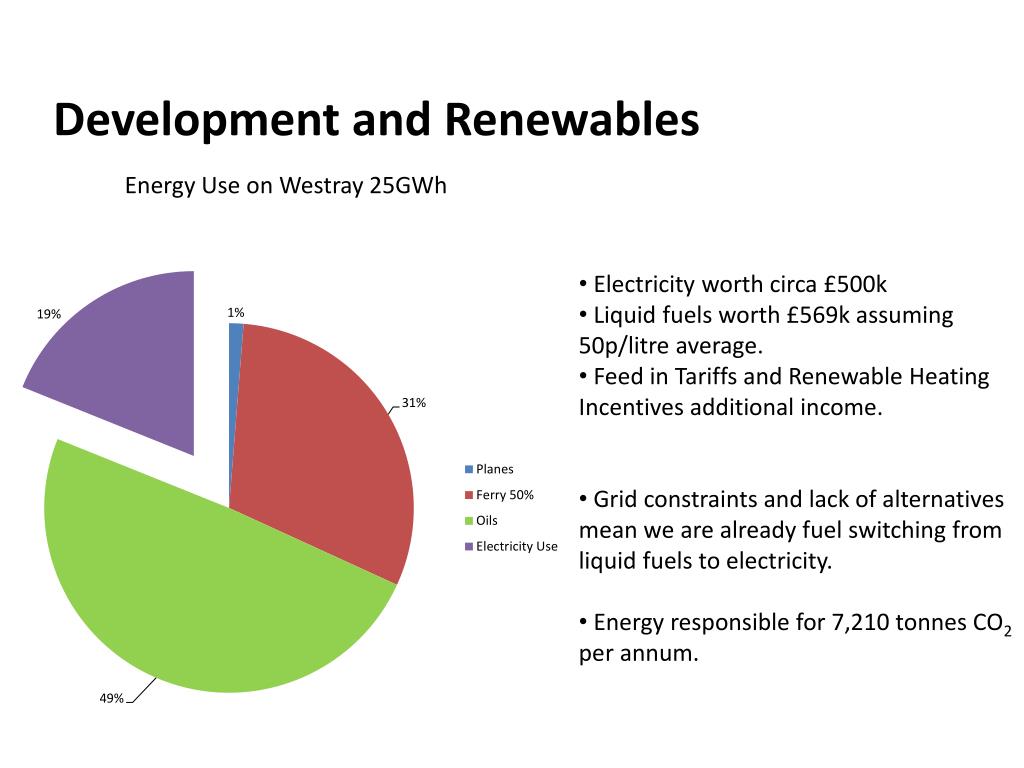 Development and Renewables

Energy Use on Westray 25GWh

19%

1%

31%

49%

Planes
Ferry 50%
Oils
Electricity Use

• Electricity worth circa £500k
• Liquid fuels worth £569k assuming 50p/litre average.
• Feed in Tariffs and Renewable Heating Incentives additional income.

• Grid constraints and lack of alternatives mean we are already fuel switching from liquid fuels to electricity.

• Energy responsible for 7,210 tonnes $CO_2$ per annum.